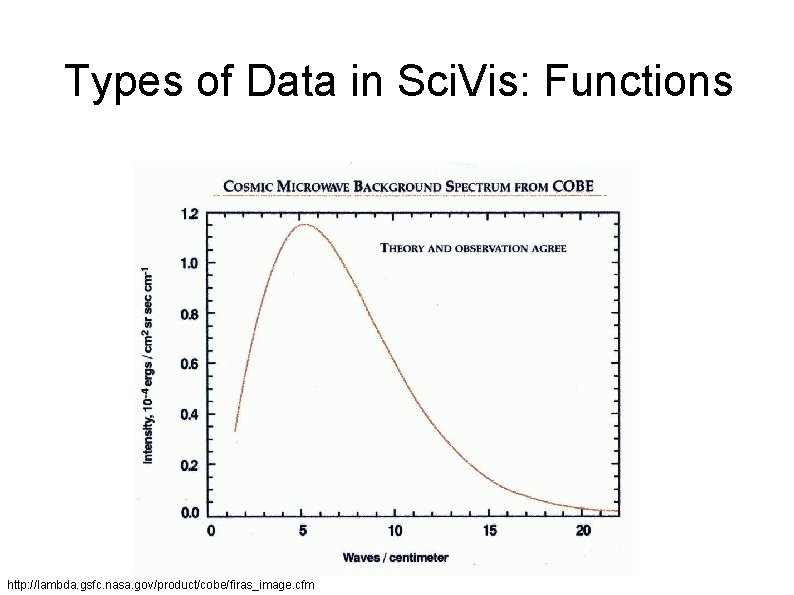 Types of Data in SciVis: Functions

COSMIC MICROWAVE BACKGROUND SPECTRUM FROM COBE

THEORY AND OBSERVATION AGREE

Intensity, $10^{-4}$ ergs / $cm^2$ sr sec $cm^{-1}$

1.2
1.0
0.8
0.6
0.4
0.2
0.0

0
5
10
15
20

Waves / centimeter

http://lambda.gsfc.nasa.gov/product/cobe/firas_image.cfm